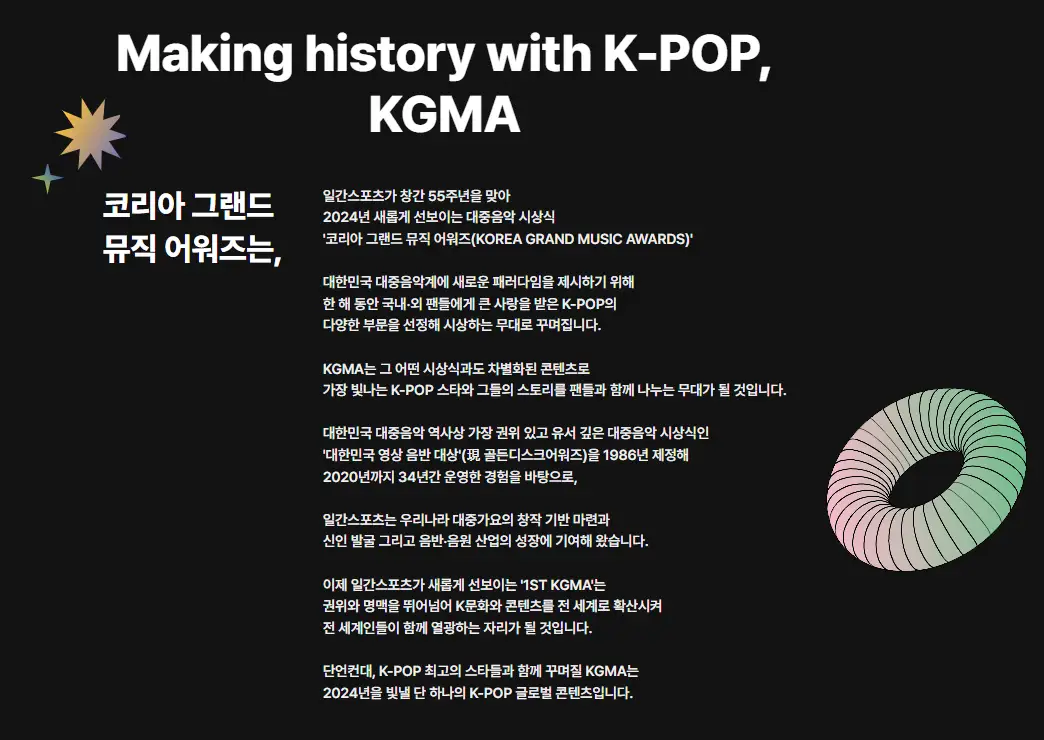 Making history with K-POP, KGMA

코리아 그랜드 뮤직 어워즈는,

일간스포츠가 창간 55주년을 맞아
2024년 새롭게 선보이는 대중음악 시상식
'코리아 그랜드 뮤직 어워즈(KOREA GRAND MUSIC AWARDS)'

대한민국 대중음악계에 새로운 패러다임을 제시하기 위해
한 해 동안 국내·외 팬들에게 큰 사랑을 받은 K-POP의
다양한 부문을 선정해 시상하는 무대로 꾸며집니다.

KGMA는 그 어떤 시상식과도 차별화된 콘텐츠로
가장 빛나는 K-POP 스타와 그들의 스토리를 팬들과 함께 나누는 무대가 될 것입니다.

대한민국 대중음악 역사상 가장 권위 있고 유서 깊은 대중음악 시상식인
'대한민국 영상 음반 대상'(現 골든디스크어워즈)을 1986년 제정해
2020년까지 34년간 운영한 경험을 바탕으로,

일간스포츠는 우리나라 대중가요의 창작 기반 마련과
신인 발굴 그리고 음반·음원 산업의 성장에 기여해 왔습니다.

이제 일간스포츠가 새롭게 선보이는 '1ST KGMA'는
권위와 명맥을 뛰어넘어 K문화와 콘텐츠를 전 세계로 확산시켜
전 세계인들이 함께 열광하는 자리가 될 것입니다.

단언컨대, K-POP 최고의 스타들과 함께 꾸며질 KGMA는
2024년을 빛낼 단 하나의 K-POP 글로벌 콘텐츠입니다.